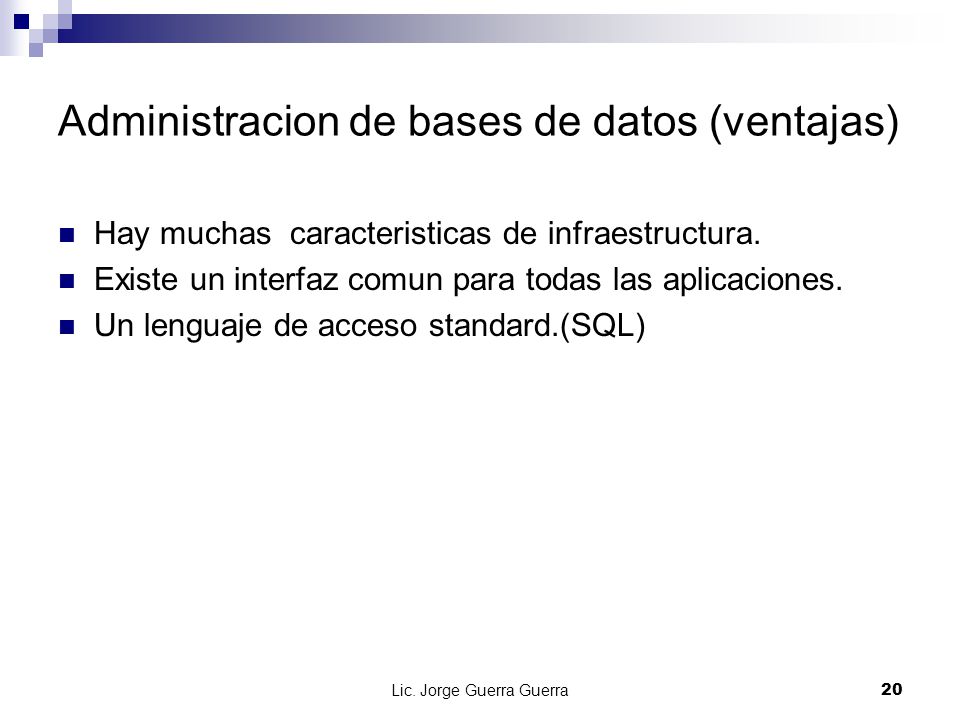 Administracion de bases de datos (ventajas)

- Hay muchas caracteristicas de infraestructura.
- Existe un interfaz comun para todas las aplicaciones.
- Un lenguaje de acceso standard.(SQL)

Lic. Jorge Guerra Guerra

20